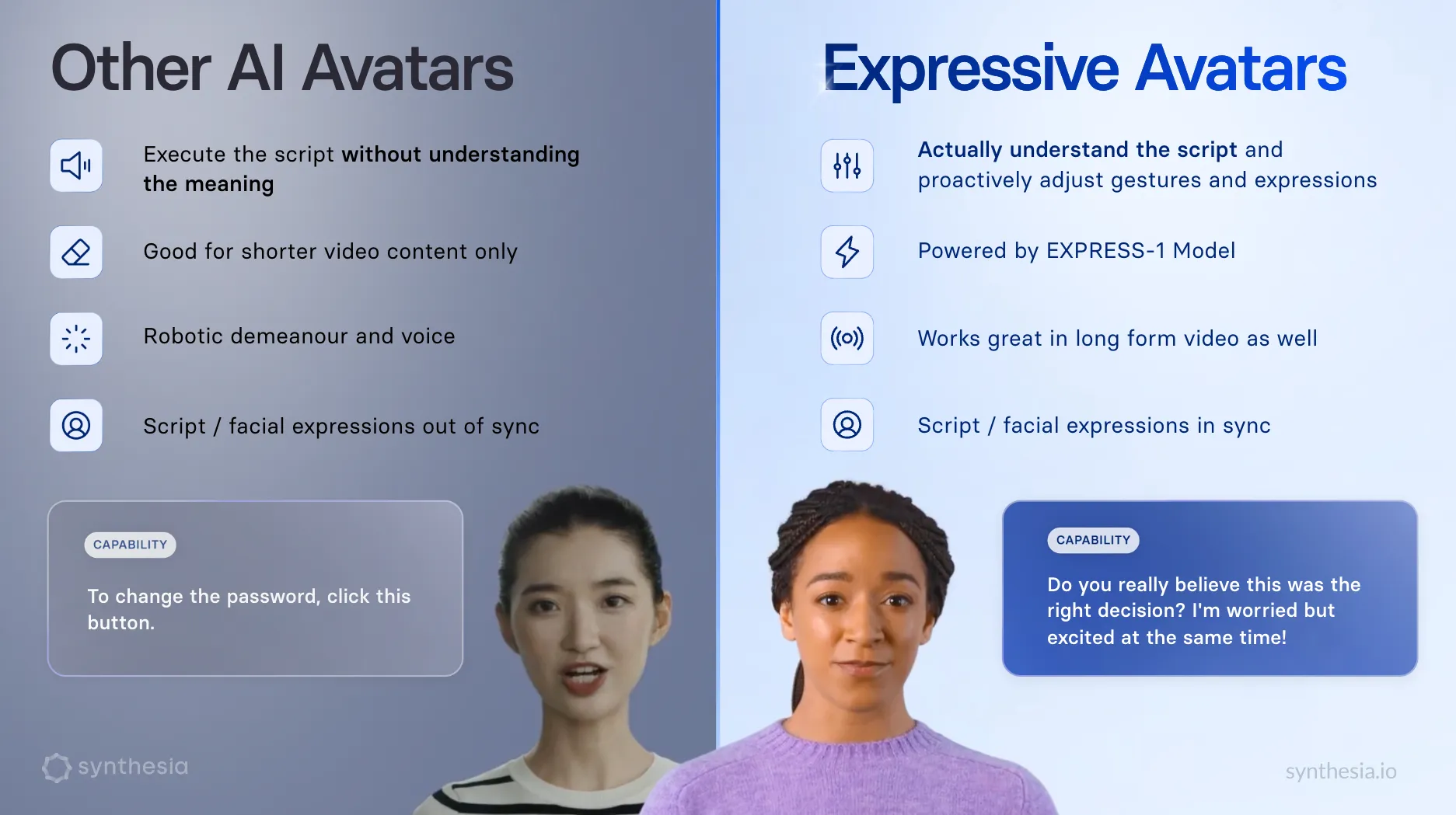 Other AI Avatars

Execute the script without understanding the meaning

Good for shorter video content only

Robotic demeanour and voice

Script / facial expressions out of sync

CAPABILITY

To change the password, click this button.

synthesia

Expressive Avatars

Actually understand the script and proactively adjust gestures and expressions

Powered by EXPRESS-1 Model

Works great in long form video as well

Script / facial expressions in sync

CAPABILITY

Do you really believe this was the right decision? I'm worried but excited at the same time!

synthesia.io